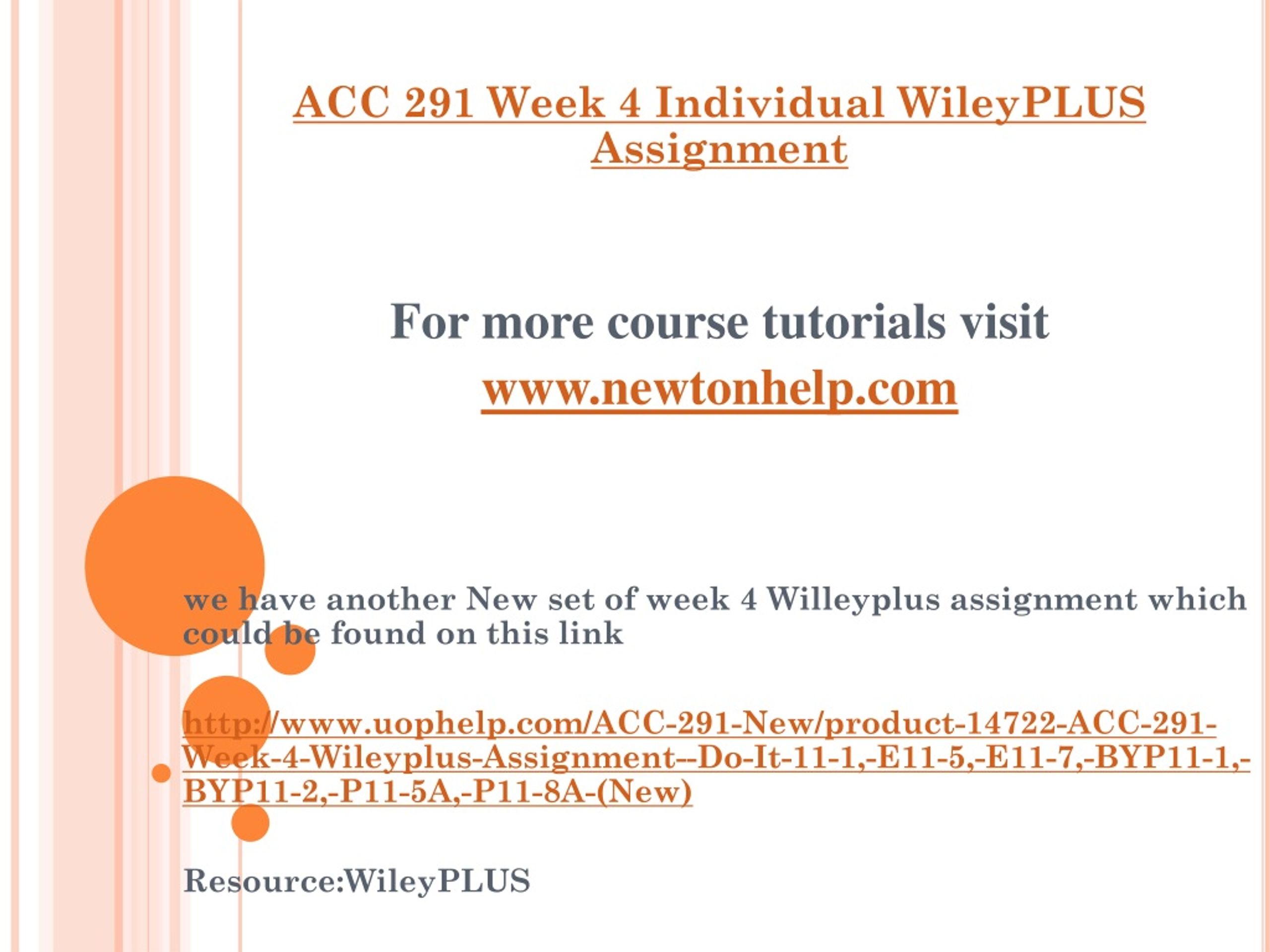 ACC 291 Week 4 Individual WileyPLUS Assignment

For more course tutorials visit
www.newtonhelp.com

we have another New set of week 4 Willeyplus assignment which could be found on this link

http://www.uophelp.com/ACC-291-New/product-14722-ACC-291-Week-4-Wileyplus-Assignment--Do-It-11-1,-E11-5,-E11-7,-BYP11-1,-BYP11-2,-P11-5A,-P11-8A-(New)

Resource:WileyPLUS